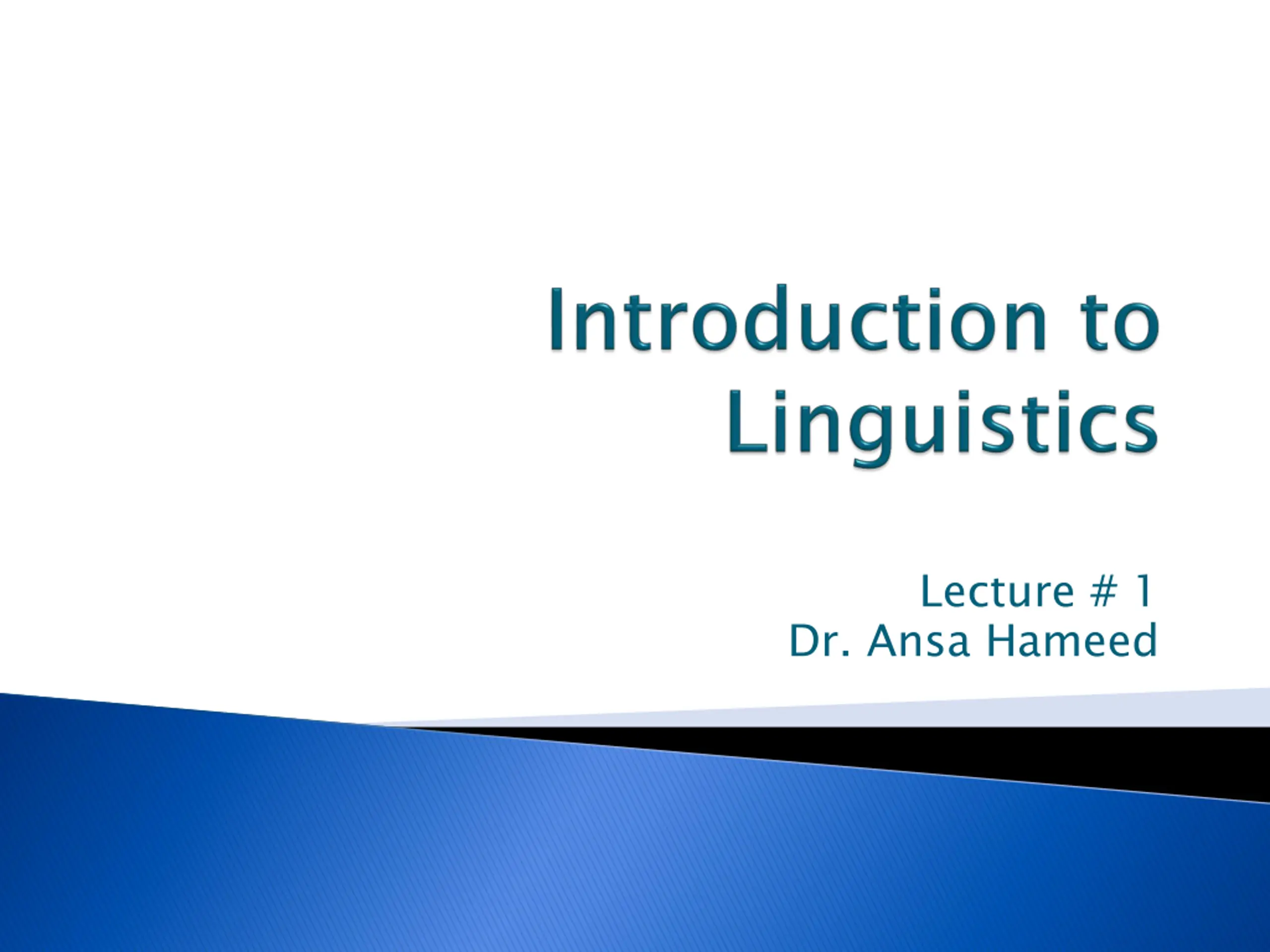 Introduction to Linguistics

Lecture # 1
Dr. Ansa Hameed